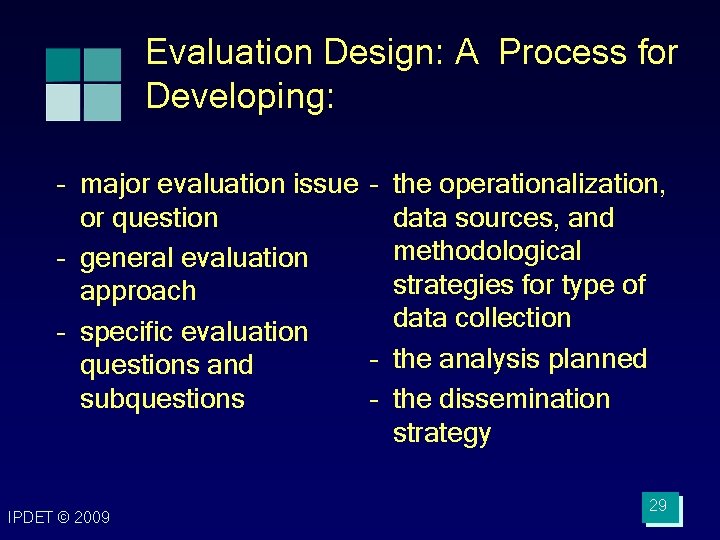 Evaluation Design: A Process for Developing:

- major evaluation issue or question
- general evaluation approach
- specific evaluation questions and subquestions

- the operationalization, data sources, and methodological strategies for type of data collection
- the analysis planned
- the dissemination strategy

IPDET © 2009

29